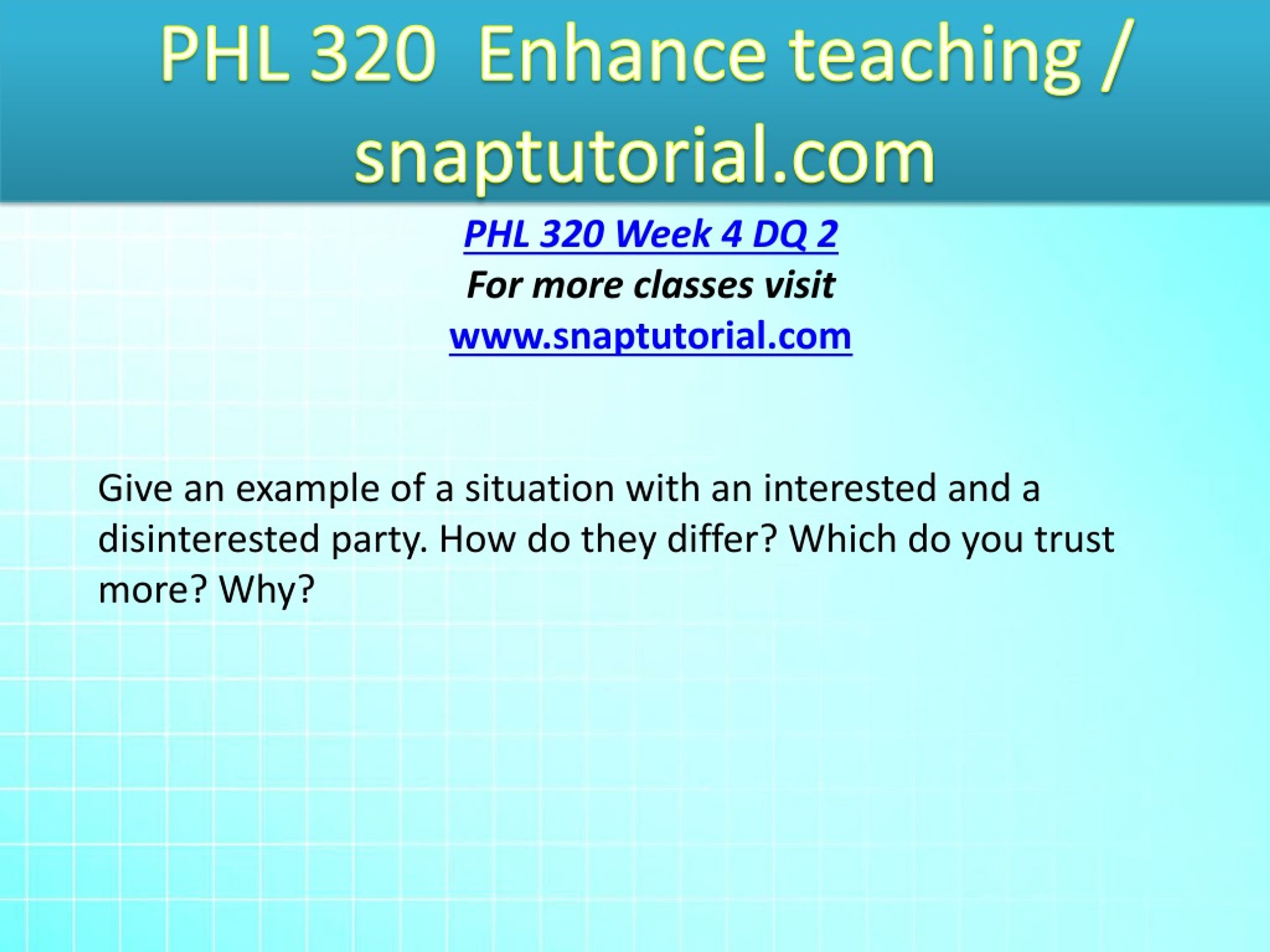 PHL 320 Enhance teaching / snaptutorial.com

PHL 320 Week 4 DQ 2
For more classes visit
www.snaptutorial.com

Give an example of a situation with an interested and a disinterested party. How do they differ? Which do you trust more? Why?